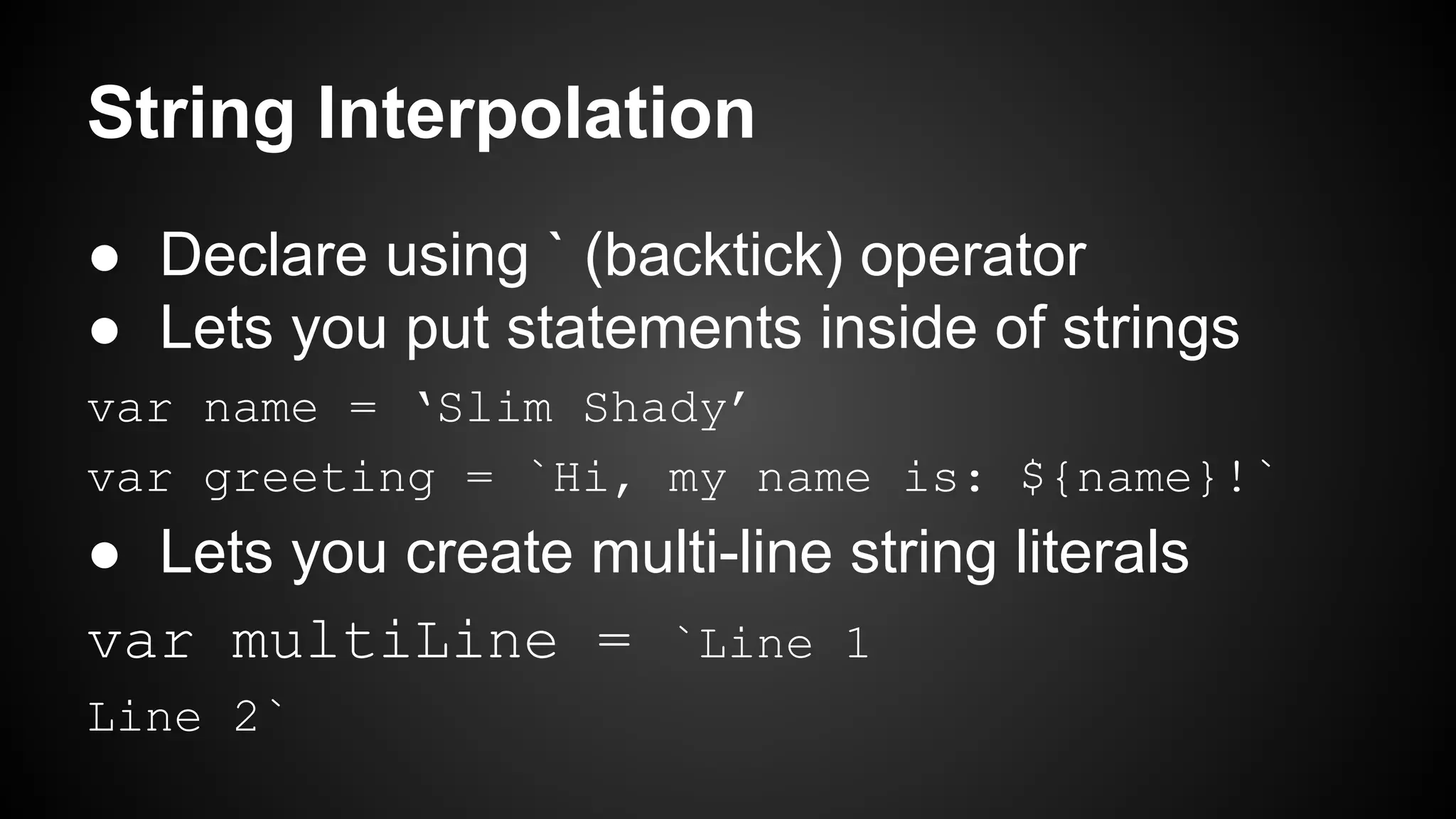 String Interpolation

● Declare using ` (backtick) operator
● Lets you put statements inside of strings

var name = ‘Slim Shady’

var greeting = `Hi, my name is: ${name}!`

● Lets you create multi-line string literals

var multiLine = `Line 1
Line 2`